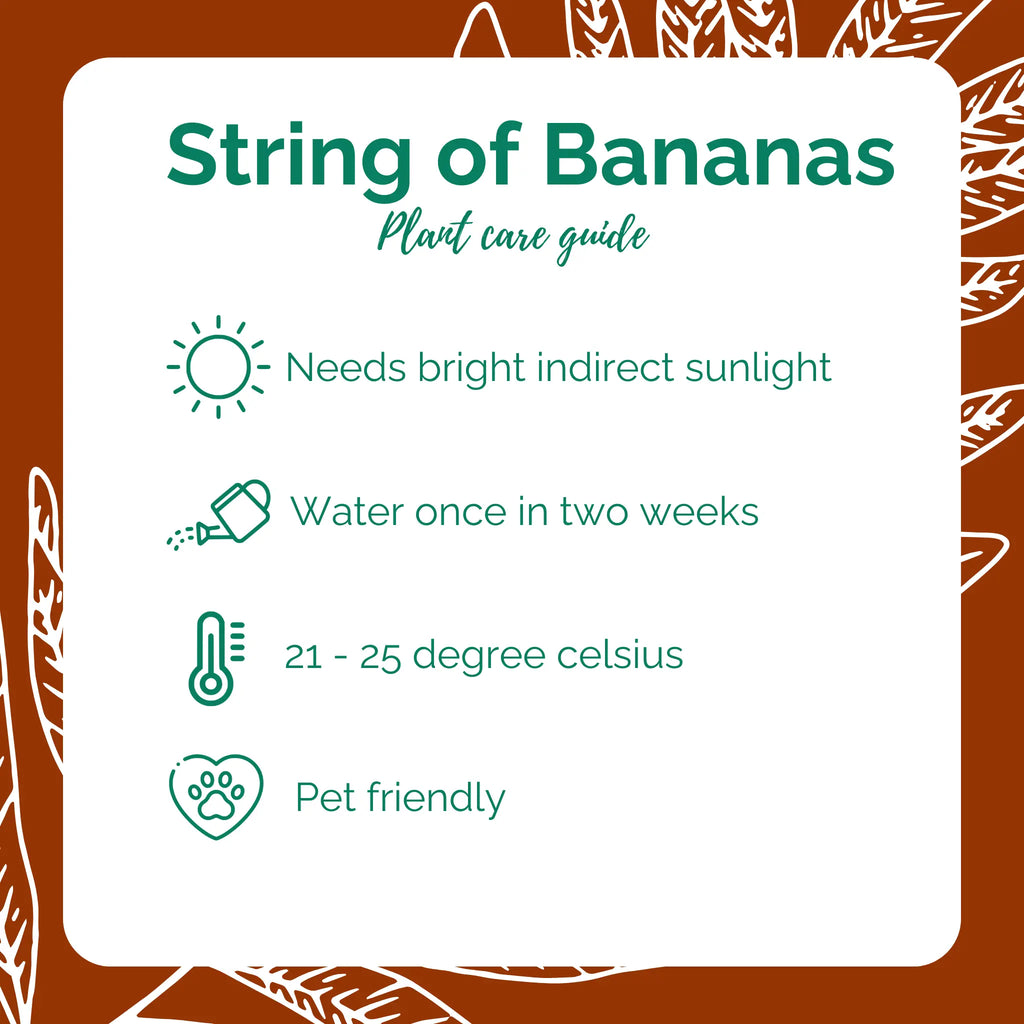 String of Bananas
Plant care guide

Needs bright indirect sunlight

Water once in two weeks

21 - 25 degree celsius

Pet friendly